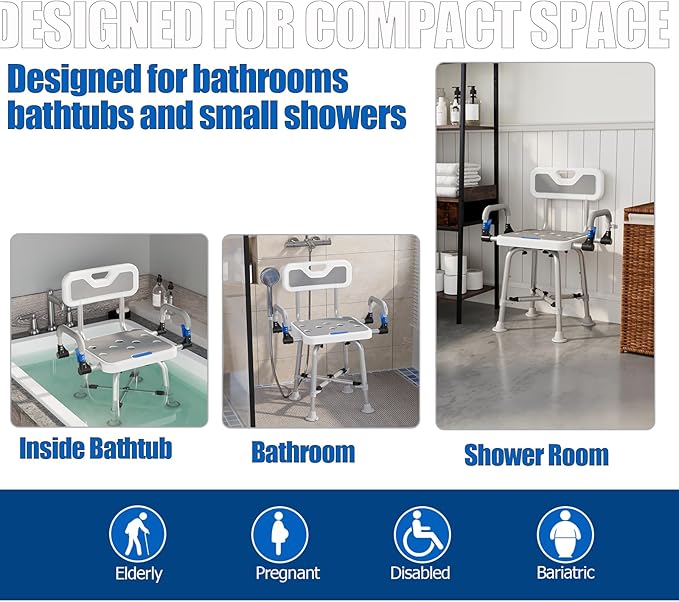 DESIGNED FOR COMPACT SPACE

Designed for bathrooms bathtubs and small showers

Inside Bathtub

Bathroom

Shower Room

Elderly

Pregnant

Disabled

Bariatric